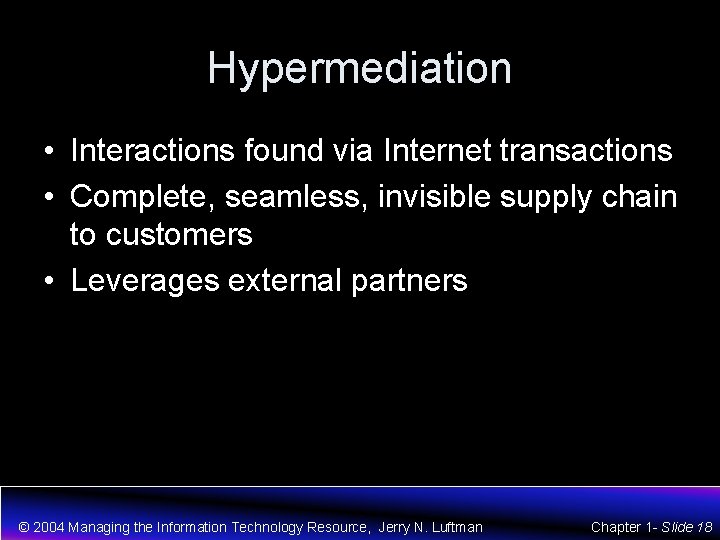 Hypermediation

• Interactions found via Internet transactions
• Complete, seamless, invisible supply chain to customers
• Leverages external partners

© 2004 Managing the Information Technology Resource, Jerry N. Luftman

Chapter 1- Slide 18